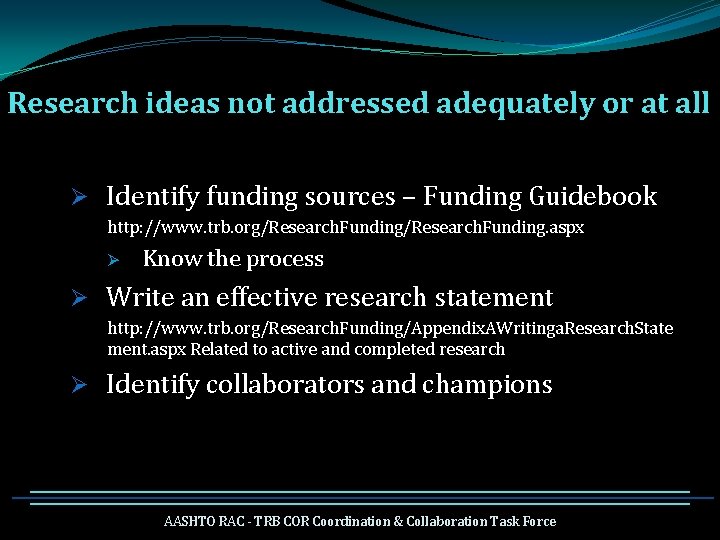 Research ideas not addressed adequately or at all

➢ Identify funding sources – Funding Guidebook

http://www.trb.org/ResearchFunding/ResearchFunding.aspx

➢ Know the process

➢ Write an effective research statement

http://www.trb.org/ResearchFunding/AppendixAWritingaResearchStatement.aspx Related to active and completed research

➢ Identify collaborators and champions

AASHTO RAC - TRB COR Coordination & Collaboration Task Force